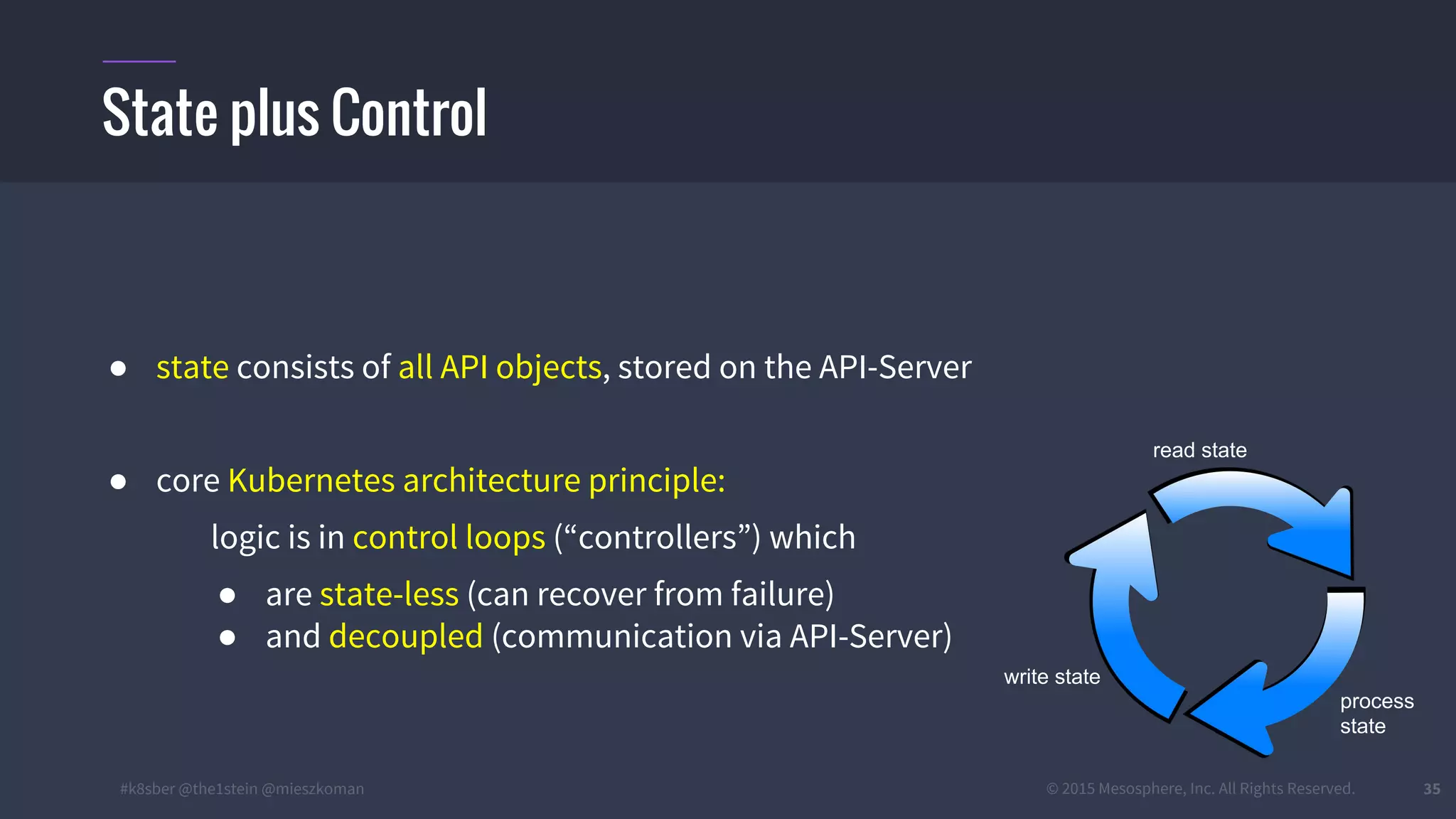 State plus Control

● state consists of all API objects, stored on the API-Server

● core Kubernetes architecture principle:

logic is in control loops (“controllers”) which

● are state-less (can recover from failure)
● and decoupled (communication via API-Server)

read state

write state

process state

#k8sber @the1stein @mieszkoman

© 2015 Mesosphere, Inc. All Rights Reserved.

35